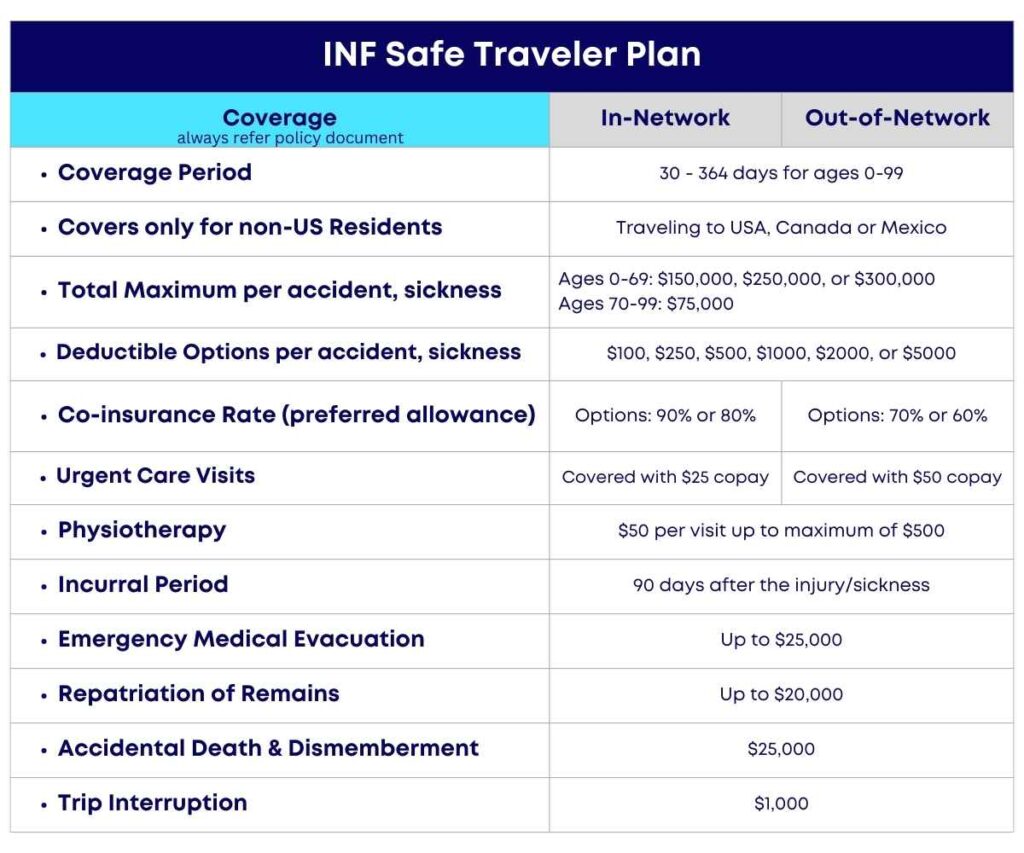 INF Safe Traveler Plan

| Coverage always refer policy document | In-Network | Out-of-Network |
|---|---|---|
| • Coverage Period | 30 - 364 days for ages 0-99 | |
| • Covers only for non-US Residents | Traveling to USA, Canada or Mexico | |
| • Total Maximum per accident, sickness | Ages 0-69: \$150,000, \$250,000, or \$300,000 Ages 70-99: \$75,000 | |
| • Deductible Options per accident, sickness | \$100, \$250, \$500, \$1000, \$2000, or \$5000 | |
| • Co-insurance Rate (preferred allowance) | Options: 90% or 80% | Options: 70% or 60% |
| • Urgent Care Visits | Covered with \$25 copay | Covered with \$50 copay |
| • Physiotherapy | \$50 per visit up to maximum of \$500 | |
| • Incurral Period | 90 days after the injury/sickness | |
| • Emergency Medical Evacuation | Up to \$25,000 | |
| • Repatriation of Remains | Up to \$20,000 | |
| • Accidental Death & Dismemberment | \$25,000 | |
| • Trip Interruption | \$1,000 | |